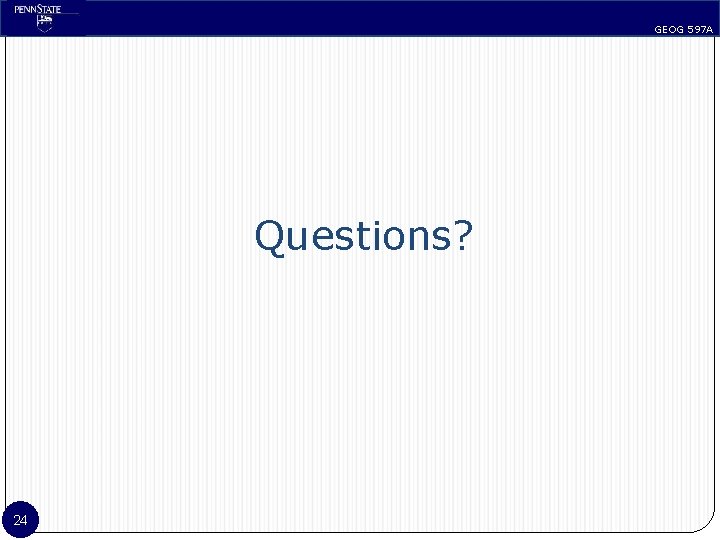 PENNSTATE

GEOG 597A

Questions?

24